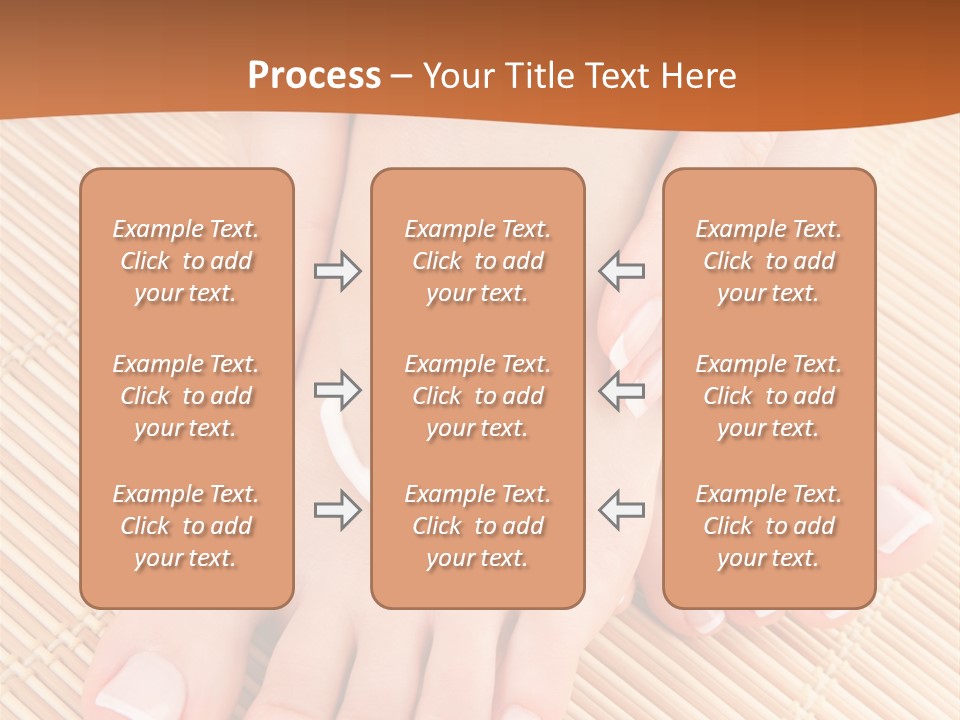 Process – Your Title Text Here

Example Text. Click to add your text.

Example Text. Click to add your text.

Example Text. Click to add your text.

Example Text. Click to add your text.

Example Text. Click to add your text.

Example Text. Click to add your text.

Example Text. Click to add your text.

Example Text. Click to add your text.

Example Text. Click to add your text.